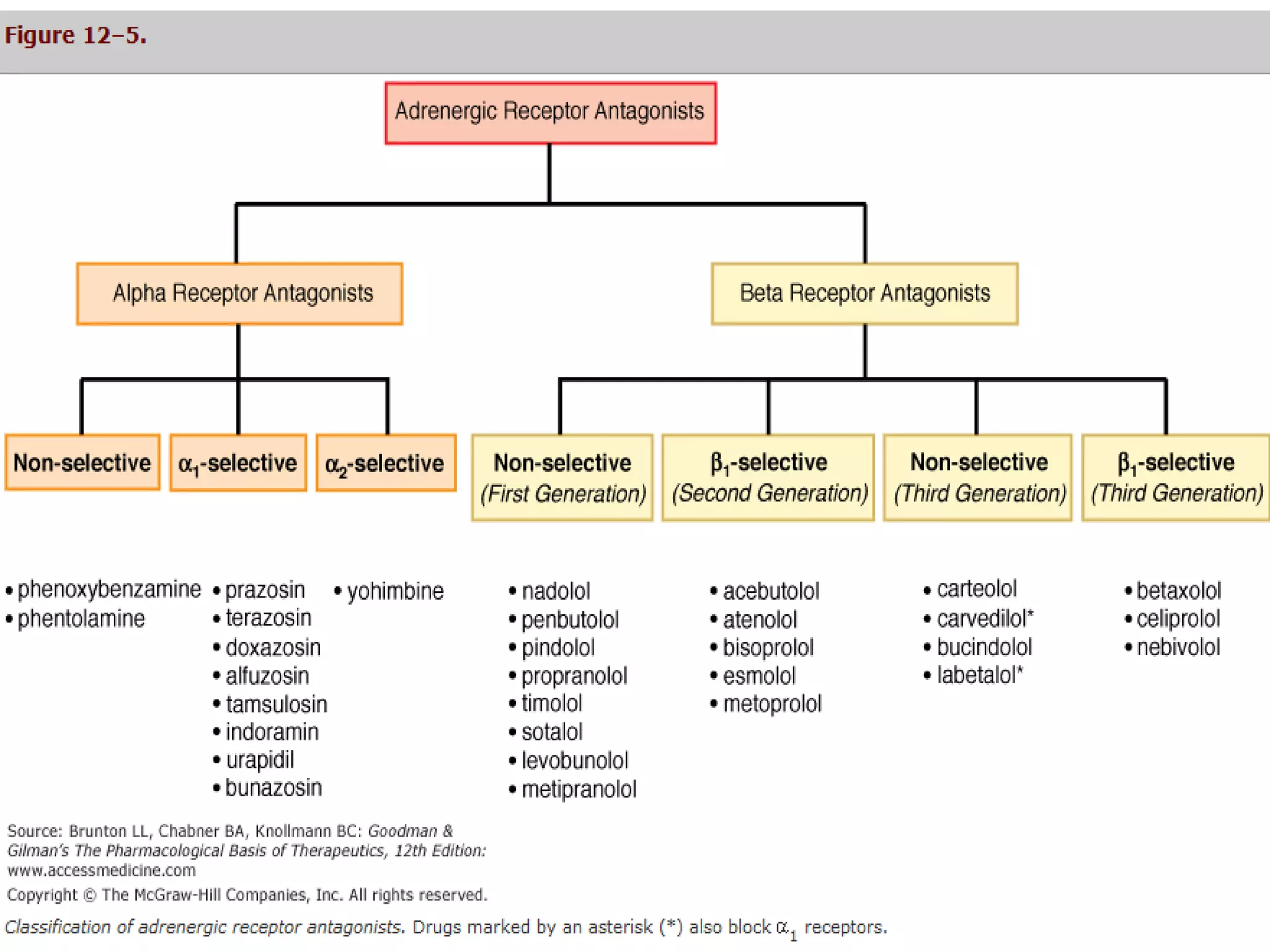 Figure 12–5.

Adrenergic Receptor Antagonists

Alpha Receptor Antagonists

Beta Receptor Antagonists

Non-selective

$\alpha_1$-selective

$\alpha_2$-selective

Non-selective (First Generation)

$\beta_1$-selective (Second Generation)

Non-selective (Third Generation)

$\beta_1$-selective (Third Generation)

• phenoxybenzamine
• phentolamine

• prazosin
• terazosin
• doxazosin
• alfuzosin
• tamsulosin
• indoramin
• urapidil
• bunazosin

• yohimbine

• nadolol
• penbutolol
• pindolol
• propranolol
• timolol
• sotalol
• levobunolol
• metipranolol

• acebutolol
• atenolol
• bisoprolol
• esmolol
• metoprolol

• carteolol
• carvedilol*
• bucindolol
• labetalol*

• betaxolol
• celiprolol
• nebivolol

Source: Brunton LL, Chabner BA, Knollmann BC: Goodman & Gilman's The Pharmacological Basis of Therapeutics, 12th Edition: www.accessmedicine.com

Copyright © The McGraw-Hill Companies, Inc. All rights reserved.

Classification of adrenergic receptor antagonists. Drugs marked by an asterisk (*) also block $\alpha_1$ receptors.